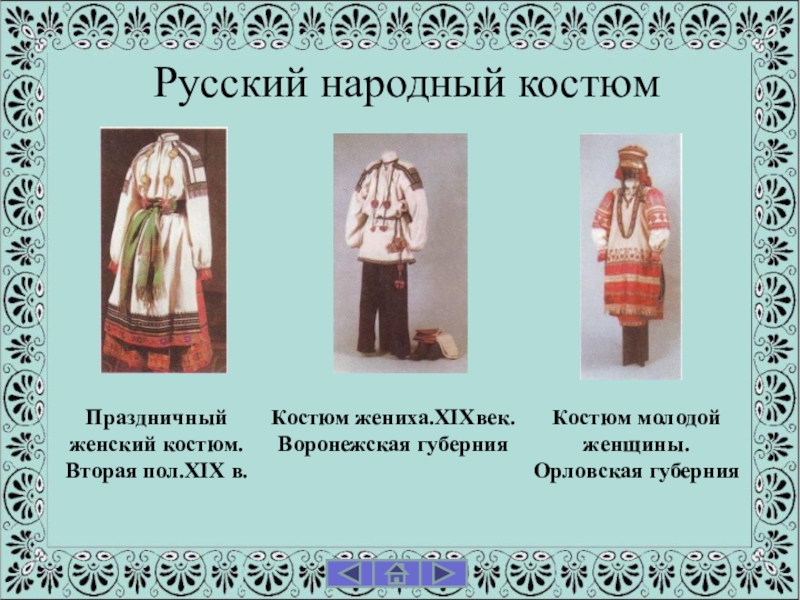 Русский народный костюм

Праздничный женский костюм. Вторая пол.XIX в.

Костюм жениха.XIXвек. Воронежская губерния

Костюм молодой женщины. Орловская губерния